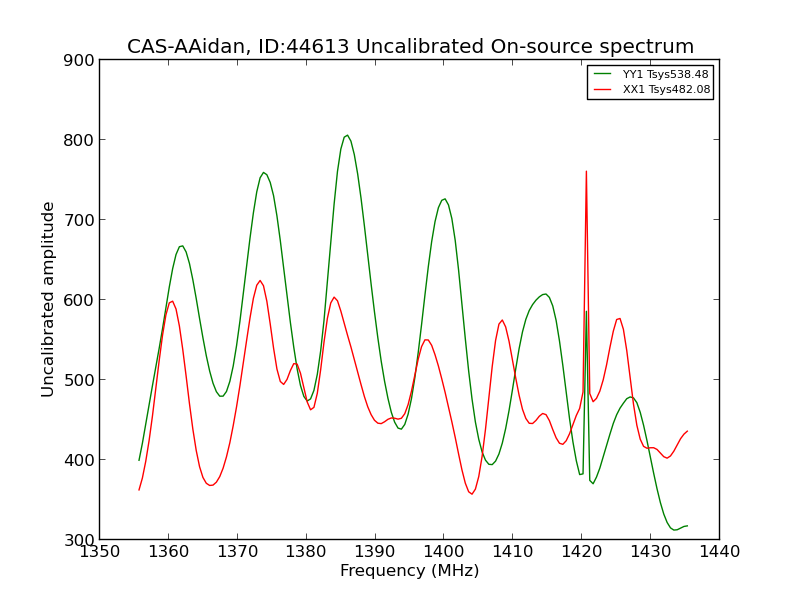 CAS-AAidan, ID:44613 Uncalibrated On-source spectrum

YY1 Tsys538.48
XX1 Tsys482.08

Uncalibrated amplitude

900
800
700
600
500
400
300

1350 1360 1370 1380 1390 1400 1410 1420 1430 1440

Frequency (MHz)